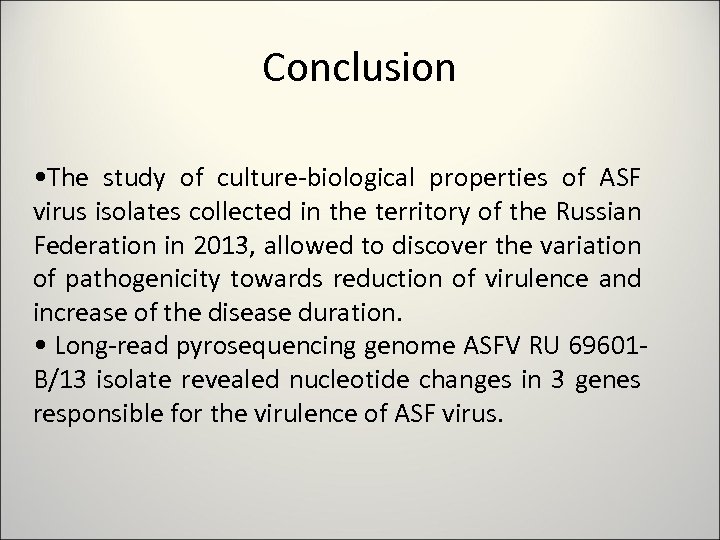 Conclusion

•The study of culture-biological properties of ASF virus isolates collected in the territory of the Russian Federation in 2013, allowed to discover the variation of pathogenicity towards reduction of virulence and increase of the disease duration.
• Long-read pyrosequencing genome ASFV RU 69601-B/13 isolate revealed nucleotide changes in 3 genes responsible for the virulence of ASF virus.